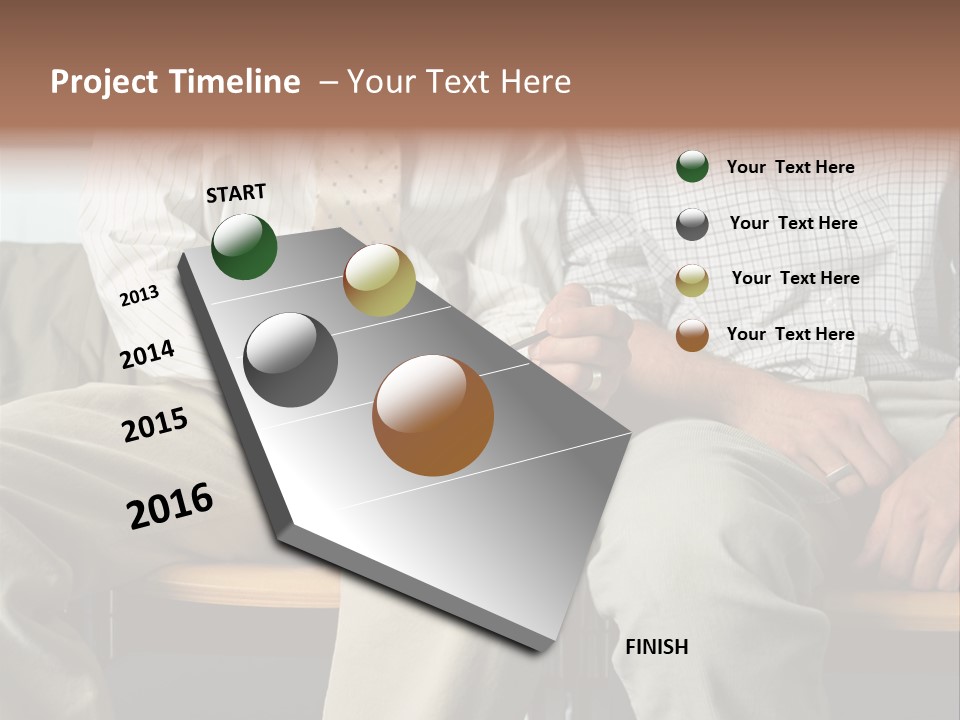 Project Timeline – Your Text Here

START

2013

2014

2015

2016

FINISH

Your Text Here

Your Text Here

Your Text Here

Your Text Here